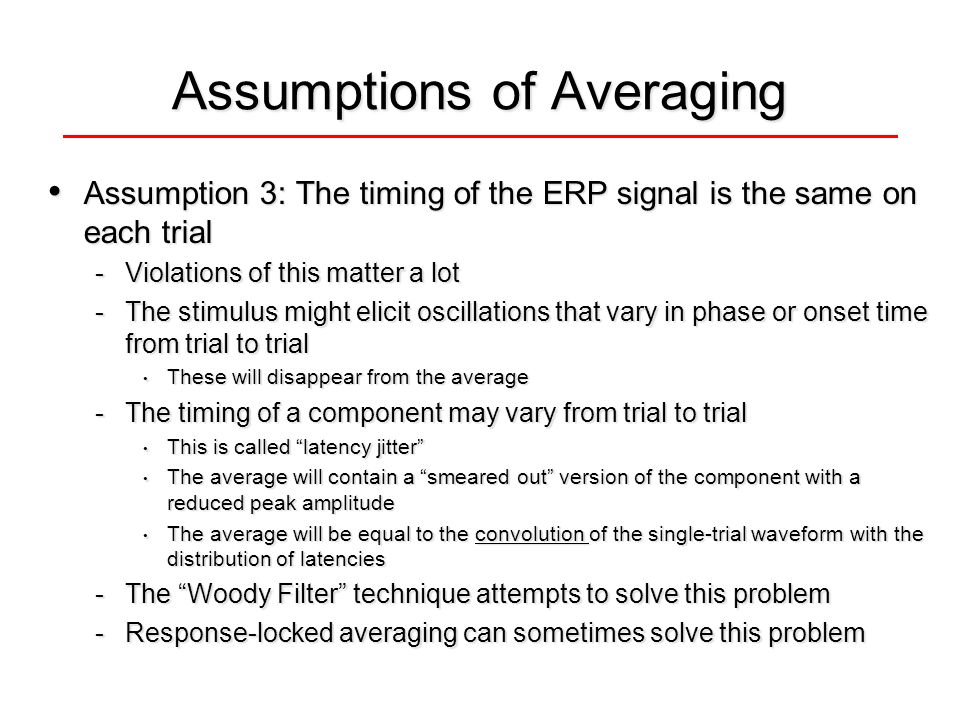 Assumptions of Averaging

• Assumption 3: The timing of the ERP signal is the same on each trial
- Violations of this matter a lot
- The stimulus might elicit oscillations that vary in phase or onset time from trial to trial
• These will disappear from the average
- The timing of a component may vary from trial to trial
• This is called “latency jitter”
• The average will contain a “smeared out” version of the component with a reduced peak amplitude
• The average will be equal to the convolution of the single-trial waveform with the distribution of latencies
- The “Woody Filter” technique attempts to solve this problem
- Response-locked averaging can sometimes solve this problem